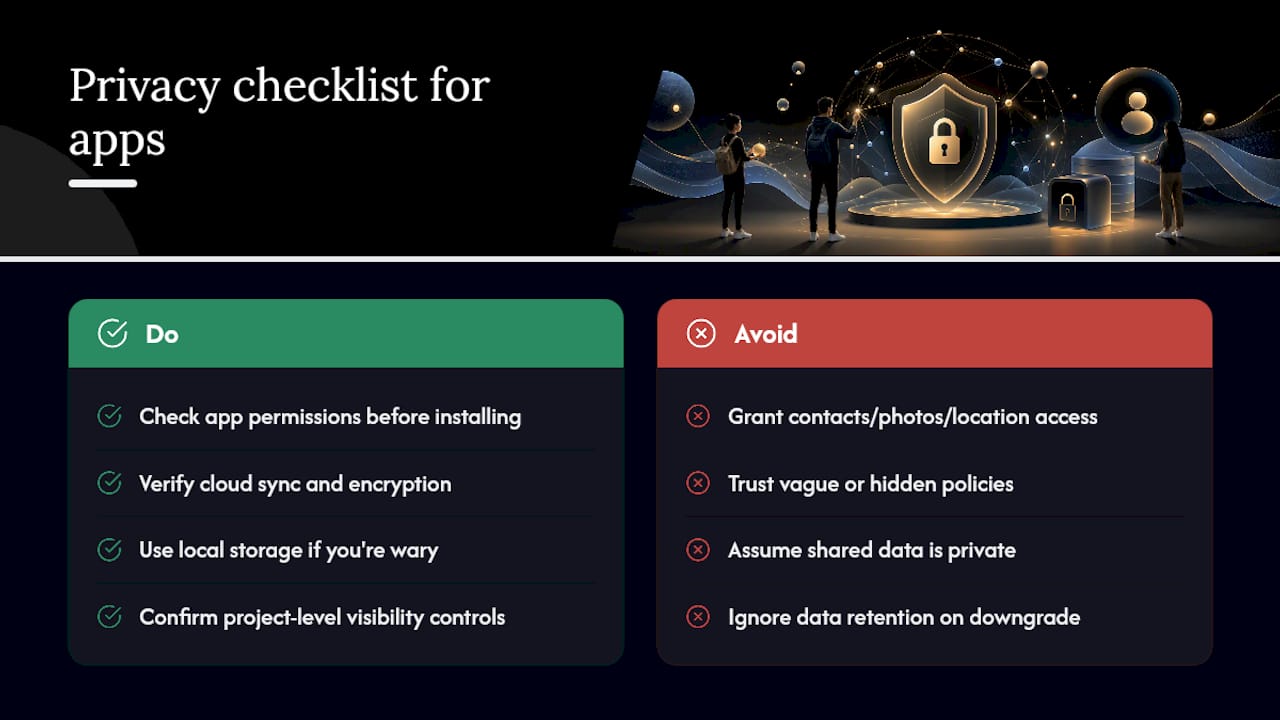 Privacy checklist for apps

Do

Check app permissions before installing

Verify cloud sync and encryption

Use local storage if you're wary

Confirm project-level visibility controls

Avoid

Grant contacts/photos/location access

Trust vague or hidden policies

Assume shared data is private

Ignore data retention on downgrade